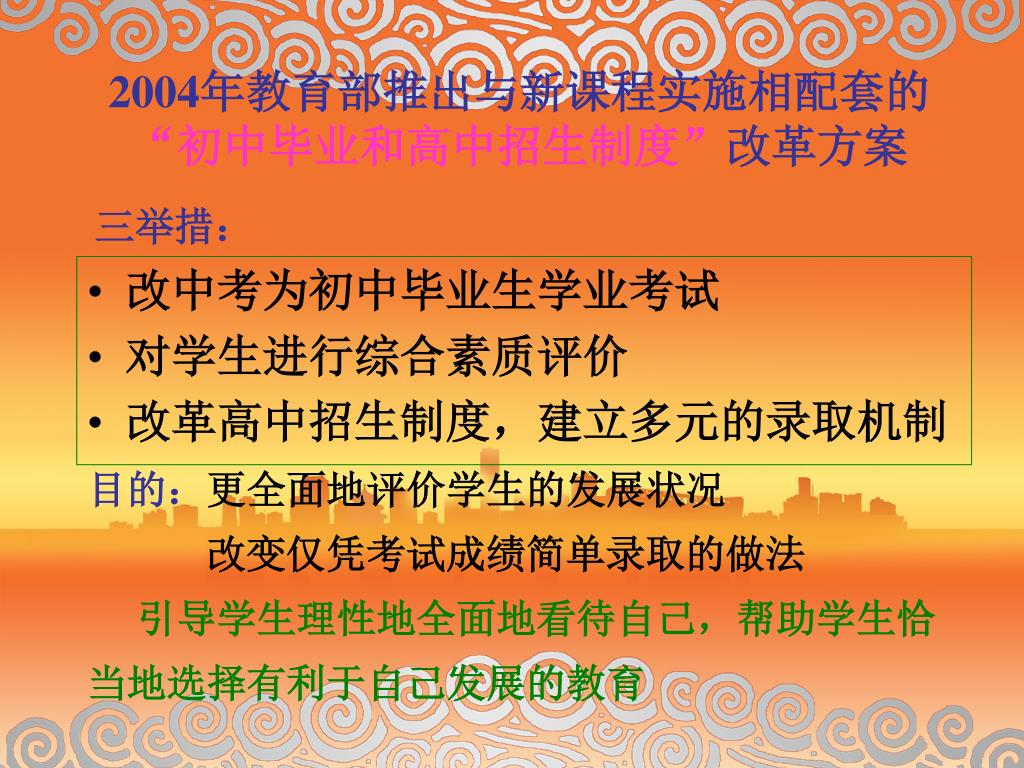 2004年教育部推出与新课程实施相配套的“初中毕业和高中招生制度”改革方案

三举措：

• 改中考为初中毕业生学业考试
• 对学生进行综合素质评价
• 改革高中招生制度，建立多元的录取机制

目的：更全面地评价学生的发展状况
改变仅凭考试成绩简单录取的做法

引导学生理性地全面地看待自己，帮助学生恰当地选择有利于自己发展的教育